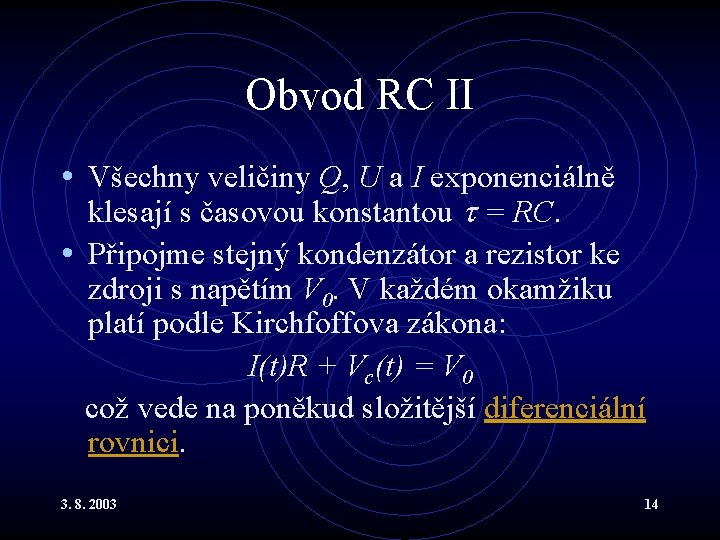 Obvod RC II

• Všechny veličiny $Q$, $U$ a $I$ exponenciálně klesají s časovou konstantou $\tau = RC$.

• Připojme stejný kondenzátor a rezistor ke zdroji s napětím $V_0$. V každém okamžiku platí podle Kirchfoffova zákona:

$I(t)R + V_c(t) = V_0$

což vede na poněkud složitější diferenciální rovnici.

3. 8. 2003

14